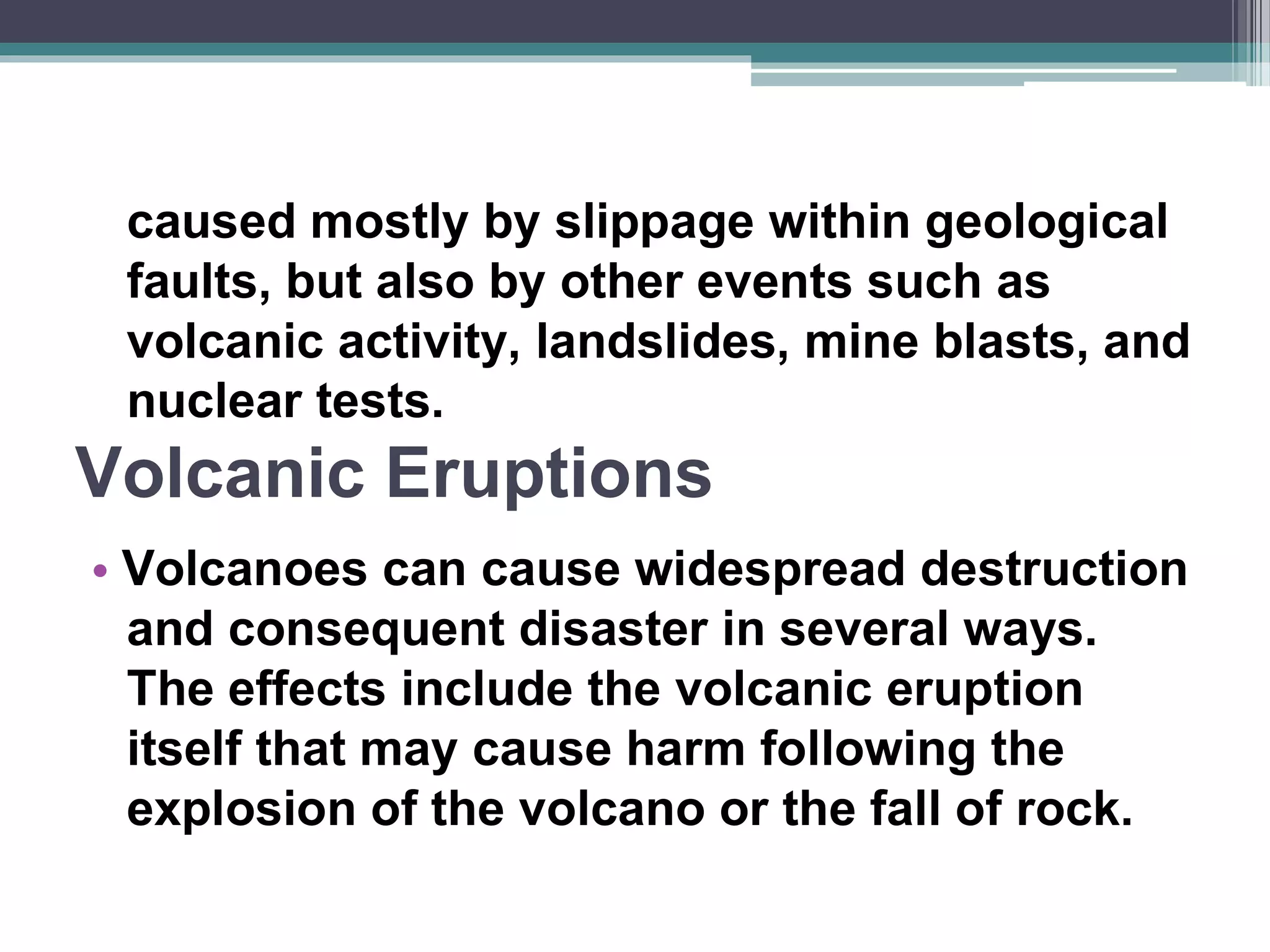 caused mostly by slippage within geological faults, but also by other events such as volcanic activity, landslides, mine blasts, and nuclear tests.

Volcanic Eruptions

• Volcanoes can cause widespread destruction and consequent disaster in several ways. The effects include the volcanic eruption itself that may cause harm following the explosion of the volcano or the fall of rock.